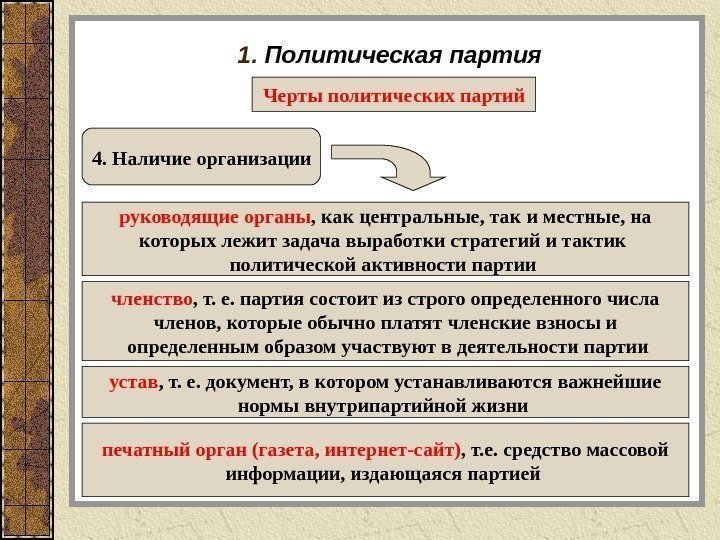 1. Политическая партия

Черты политических партий

4. Наличие организации

руководящие органы, как центральные, так и местные, на которых лежит задача выработки стратегий и тактик политической активности партии

членство, т. е. партия состоит из строго определенного числа членов, которые обычно платят членские взносы и определенным образом участвуют в деятельности партии

устав, т. е. документ, в котором устанавливаются важнейшие нормы внутрипартийной жизни

печатный орган (газета, интернет-сайт), т.е. средство массовой информации, издающаяся партией